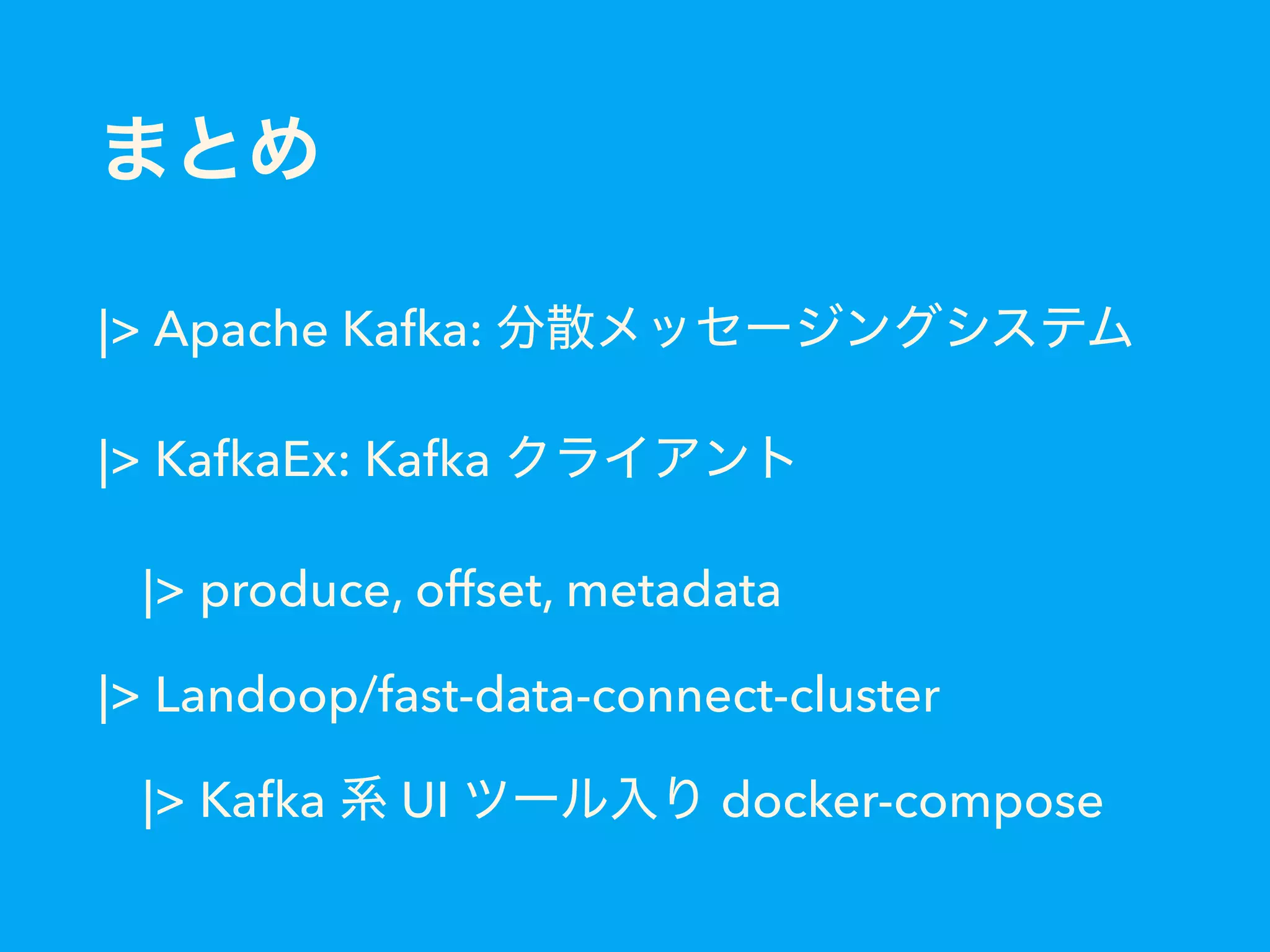 まとめ

|> Apache Kafka: 分散メッセージングシステム

|> KafkaEx: Kafka クライアント

|> produce, offset, metadata

|> Landoop/fast-data-connect-cluster

|> Kafka 系 UI ツール入り docker-compose